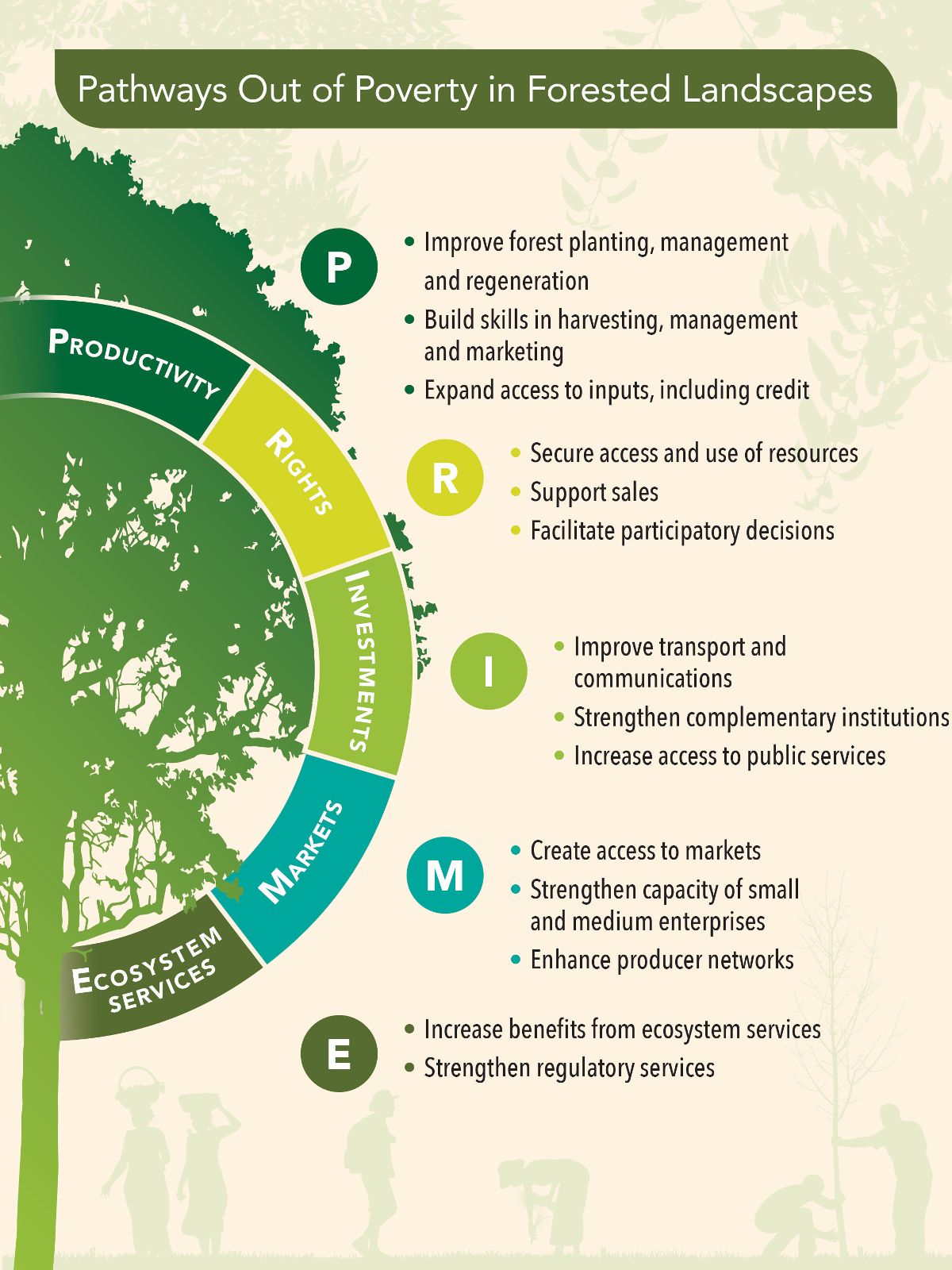 Pathways Out of Poverty in Forested Landscapes

PRODUCTIVITY
RIGHTS
INVESTMENTS
MARKETS
ECOSYSTEM SERVICES

P
• Improve forest planting, management and regeneration
• Build skills in harvesting, management and marketing
• Expand access to inputs, including credit

R
• Secure access and use of resources
• Support sales
• Facilitate participatory decisions

I
• Improve transport and communications
• Strengthen complementary institutions
• Increase access to public services

M
• Create access to markets
• Strengthen capacity of small and medium enterprises
• Enhance producer networks

E
• Increase benefits from ecosystem services
• Strengthen regulatory services